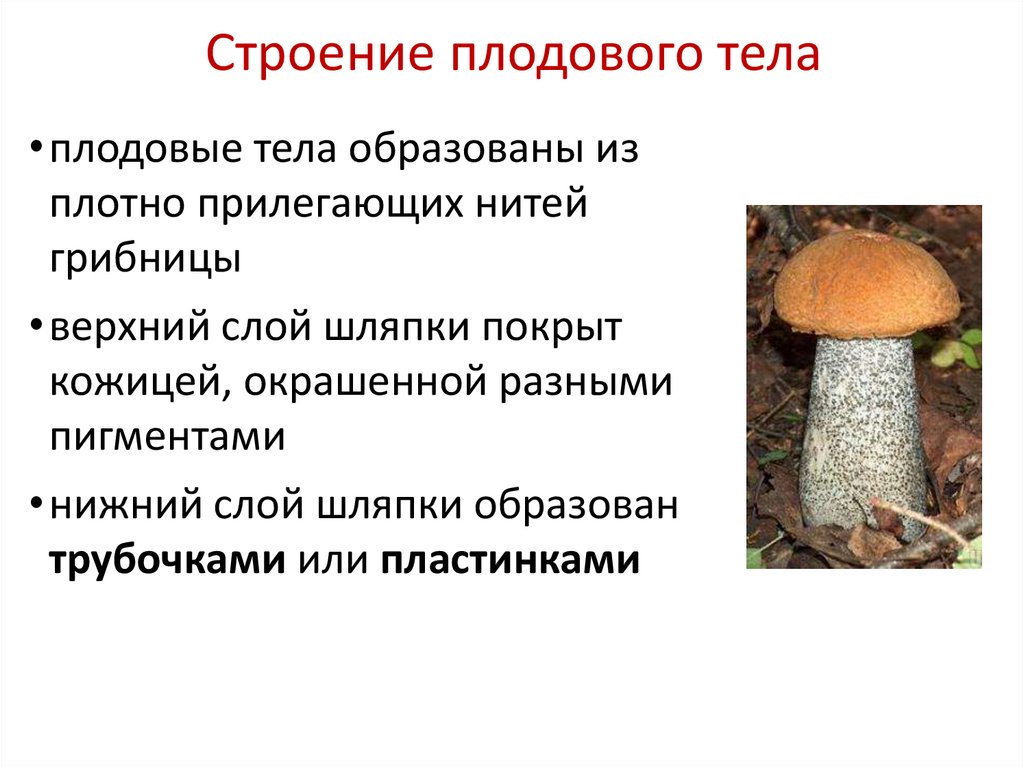 Строение плодового тела

• плодовые тела образованы из плотно прилегающих нитей грибницы

• верхний слой шляпки покрыт кожицей, окрашенной разными пигментами

• нижний слой шляпки образован трубочками или пластинками